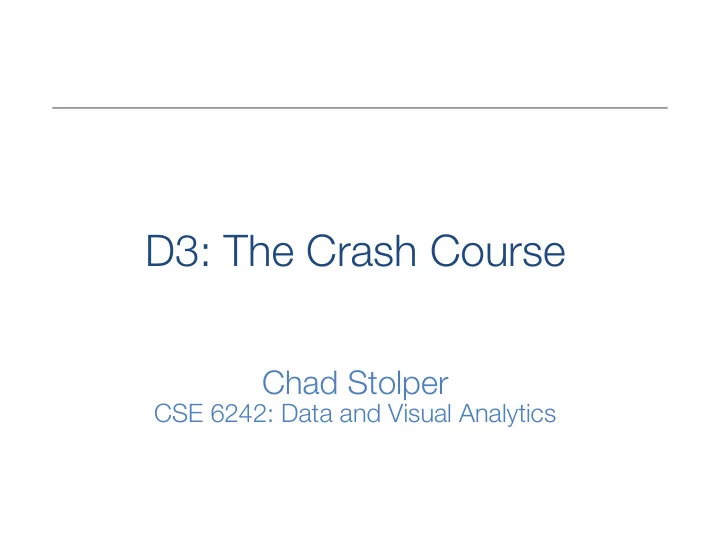 D3: The Crash Course

Chad Stolper
CSE 6242: Data and Visual Analytics